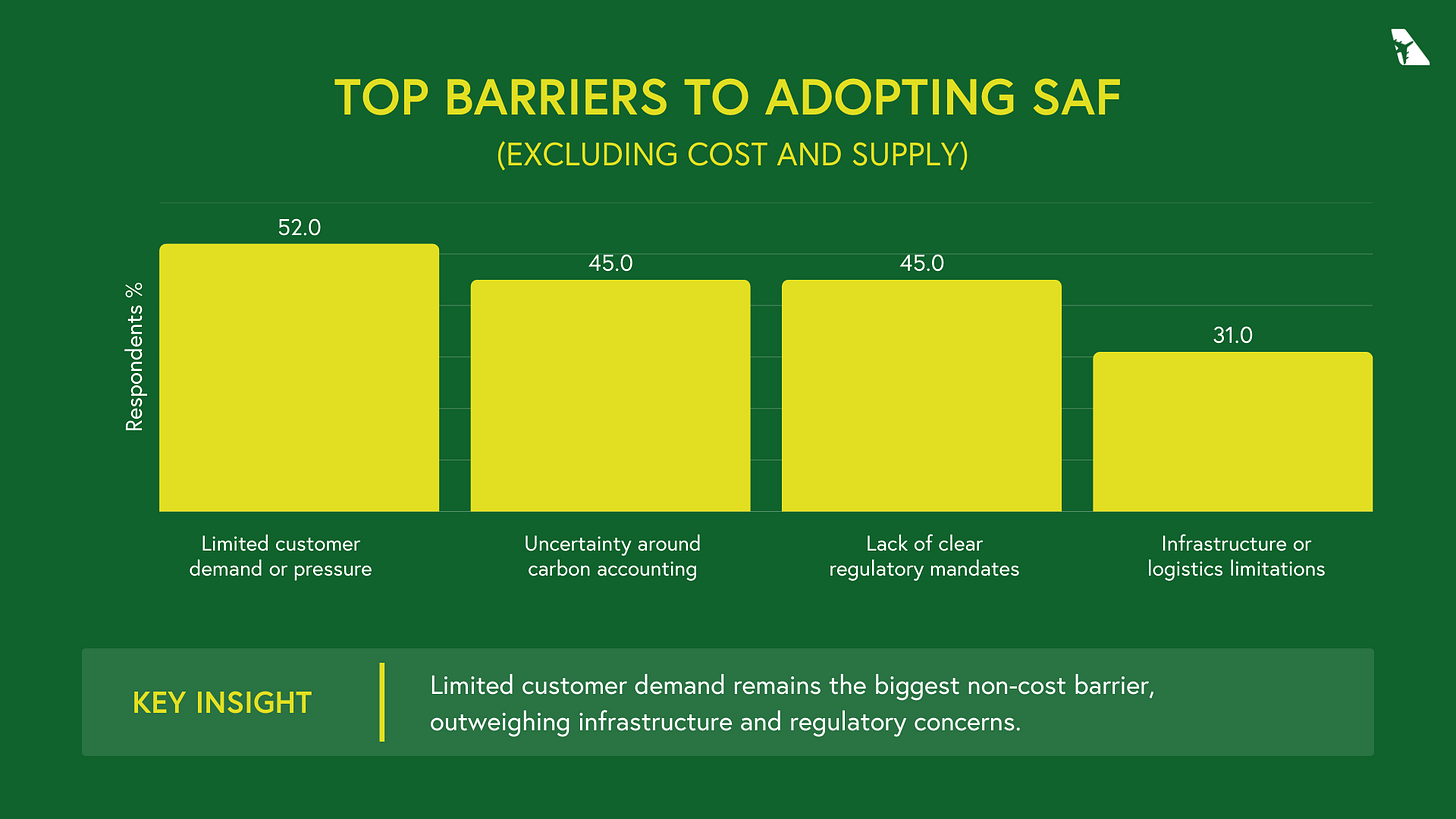 TOP BARRIERS TO ADOPTING SAF
(EXCLUDING COST AND SUPPLY)

Respondents %

52.0
45.0
45.0
31.0

Limited customer demand or pressure
Uncertainty around carbon accounting
Lack of clear regulatory mandates
Infrastructure or logistics limitations

KEY INSIGHT

Limited customer demand remains the biggest non-cost barrier, outweighing infrastructure and regulatory concerns.